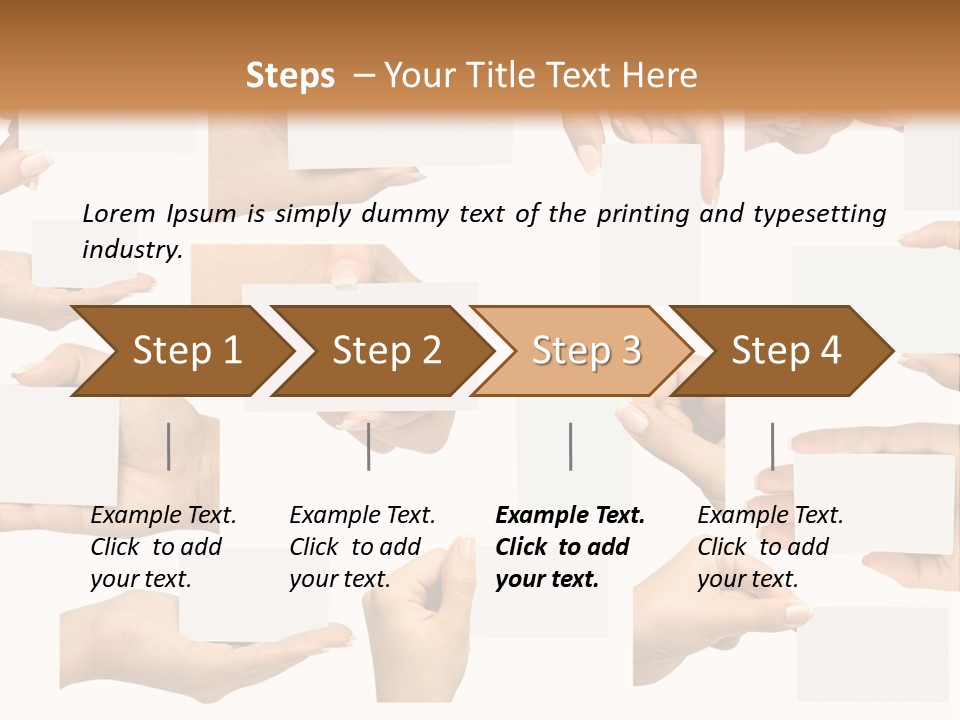 Steps – Your Title Text Here

Lorem Ipsum is simply dummy text of the printing and typesetting industry.

Step 1

Step 2

Step 3

Step 4

Example Text. Click to add your text.

Example Text. Click to add your text.

Example Text. Click to add your text.

Example Text. Click to add your text.